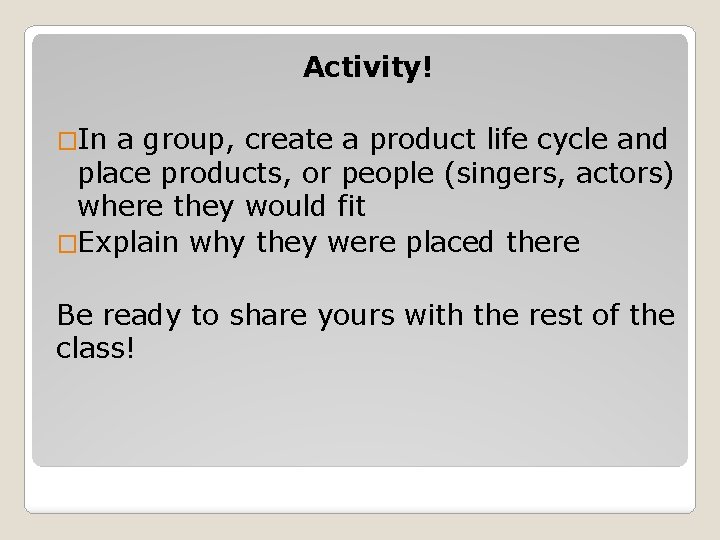 Activity!

□In a group, create a product life cycle and place products, or people (singers, actors) where they would fit
□Explain why they were placed there

Be ready to share yours with the rest of the class!